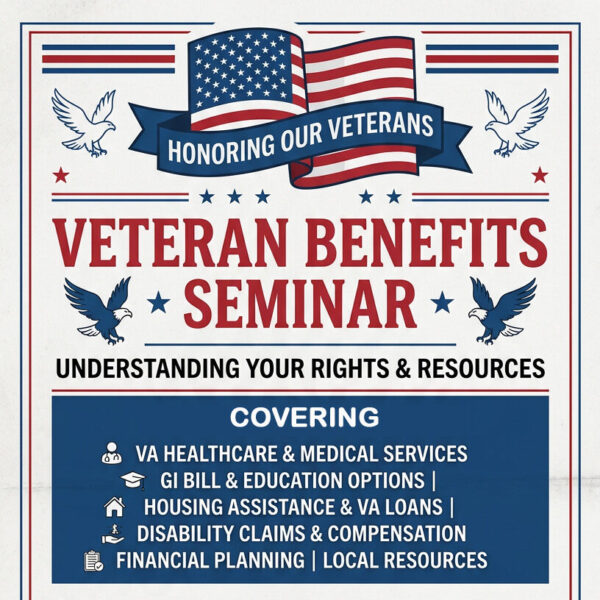 HONORING OUR VETERANS

VETERAN BENEFITS SEMINAR

UNDERSTANDING YOUR RIGHTS & RESOURCES

COVERING

VA HEALTHCARE & MEDICAL SERVICES
GI BILL & EDUCATION OPTIONS |
HOUSING ASSISTANCE & VA LOANS |
DISABILITY CLAIMS & COMPENSATION
FINANCIAL PLANNING | LOCAL RESOURCES